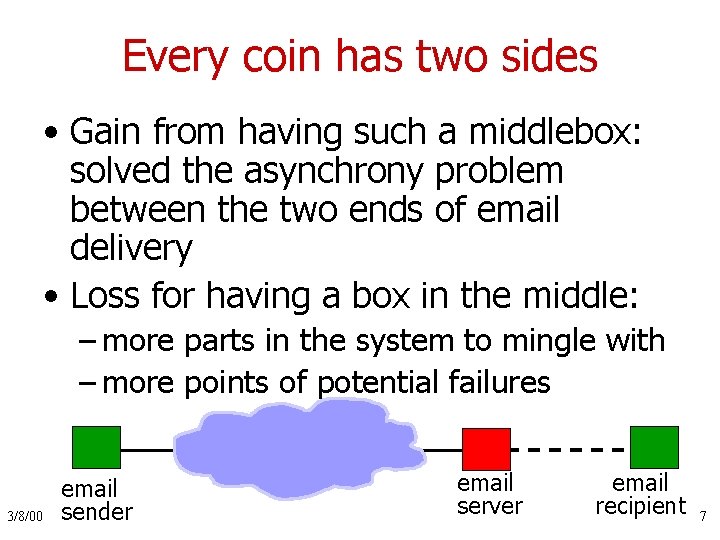 Every coin has two sides

• Gain from having such a middlebox: solved the asynchrony problem between the two ends of email delivery

• Loss for having a box in the middle:
– more parts in the system to mingle with
– more points of potential failures

email sender

email server

email recipient

3/8/00

7